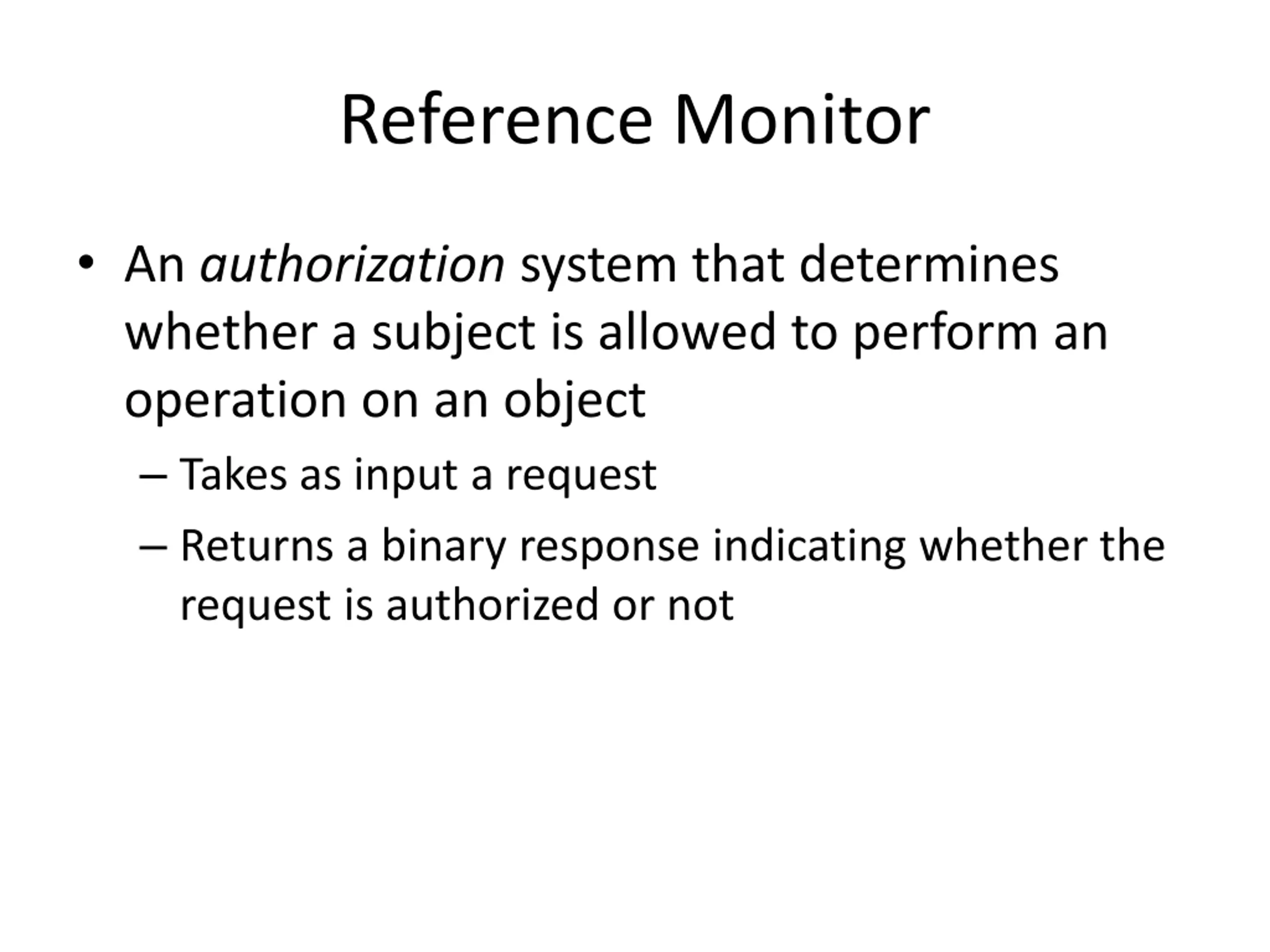 Reference Monitor

• An authorization system that determines whether a subject is allowed to perform an operation on an object

– Takes as input a request

– Returns a binary response indicating whether the request is authorized or not